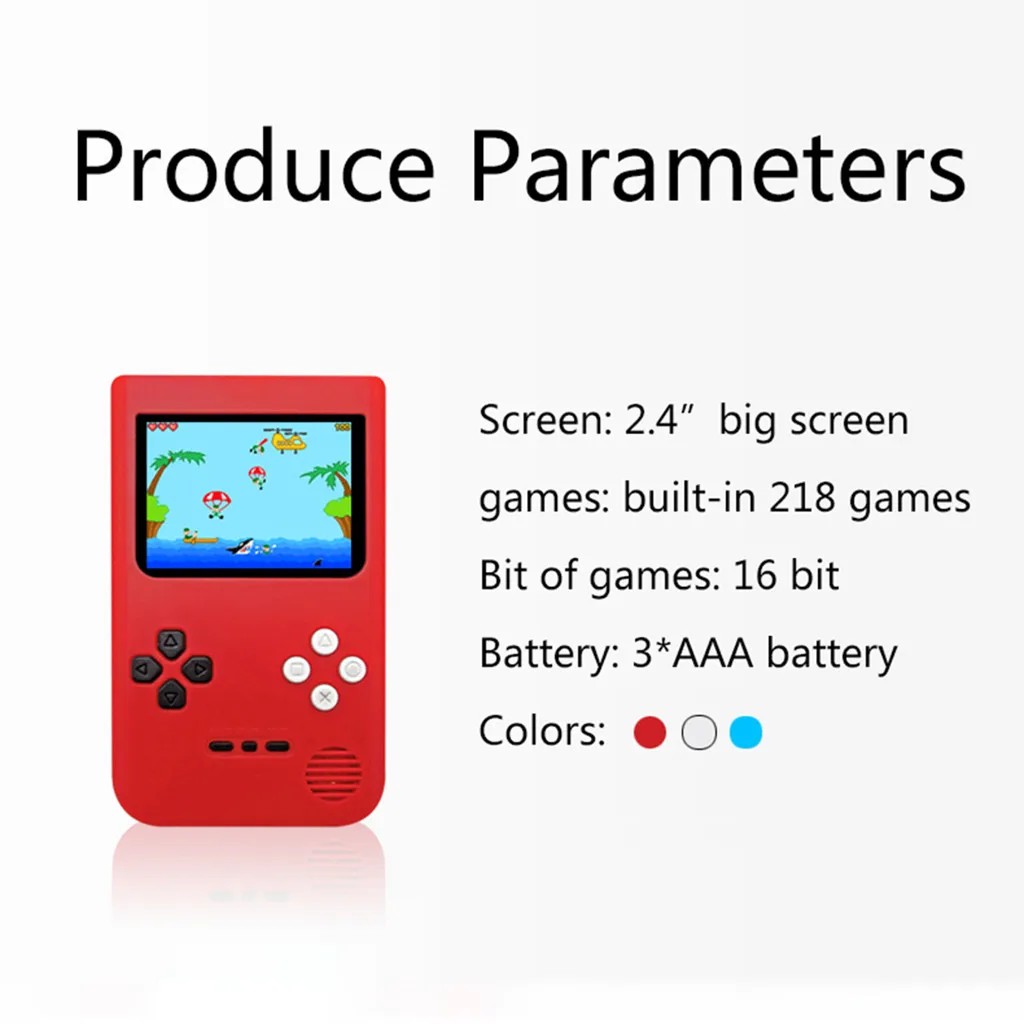 Produce Parameters

Screen: 2.4” big screen

games: built-in 218 games

Bit of games: 16 bit

Battery: 3*AAA battery

Colors: